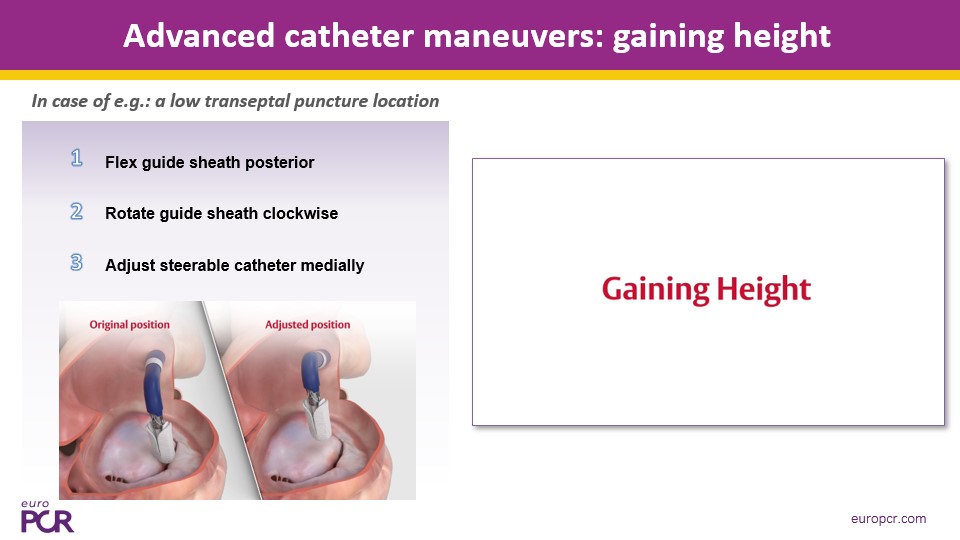 Advanced catheter maneuvers: gaining height

In case of e.g.: a low transeptal puncture location

1 Flex guide sheath posterior

2 Rotate guide sheath clockwise

3 Adjust steerable catheter medially

Original position

Adjusted position

Gaining Height

euro PCR

europcr.com